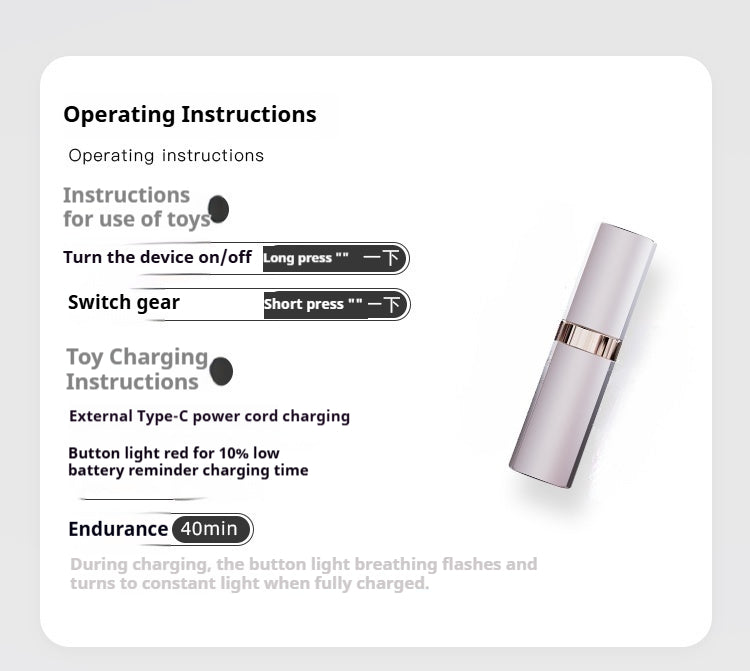 Operating Instructions

Operating instructions

Instructions for use of toys

Turn the device on/off Long press "" 一下

Switch gear Short press "" 一下

Toy Charging Instructions

External Type-C power cord charging

Button light red for 10% low battery reminder charging time

Endurance 40min

During charging, the button light breathing flashes and turns to constant light when fully charged.